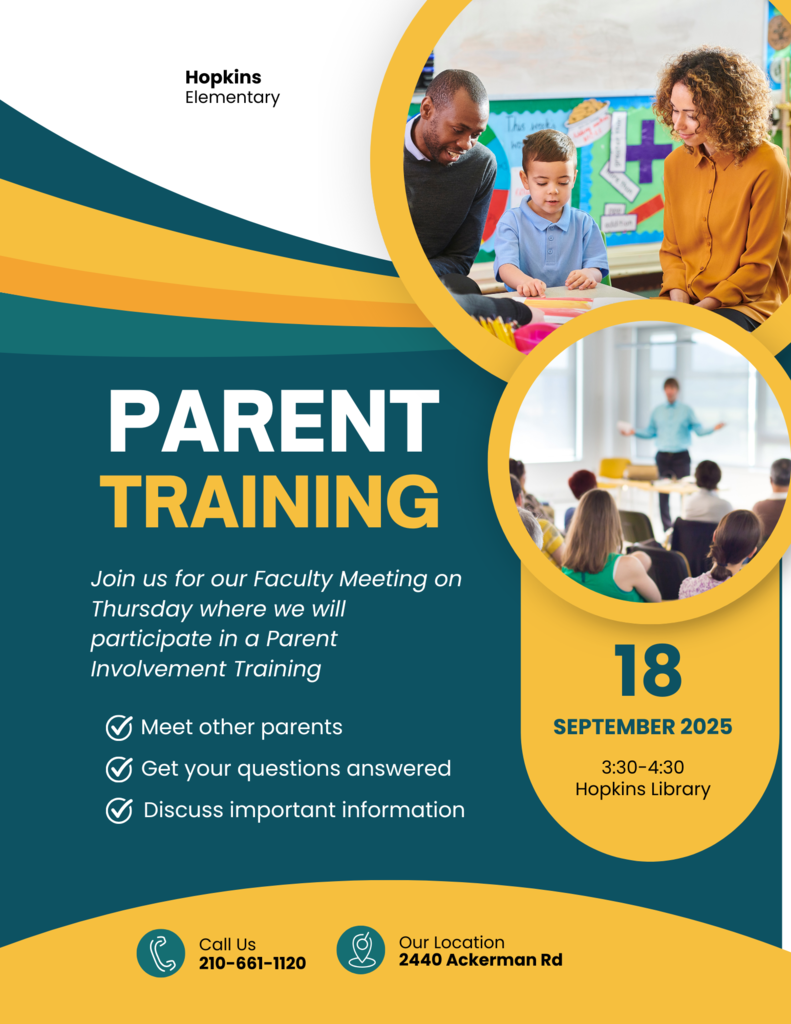 Hopkins
Elementary

PARENT
TRAINING

Join us for our Faculty Meeting on Thursday where we will participate in a Parent Involvement Training

Meet other parents
Get your questions answered
Discuss important information

18
SEPTEMBER 2025
3:30-4:30
Hopkins Library

Call Us
210-661-1120

Our Location
2440 Ackerman Rd